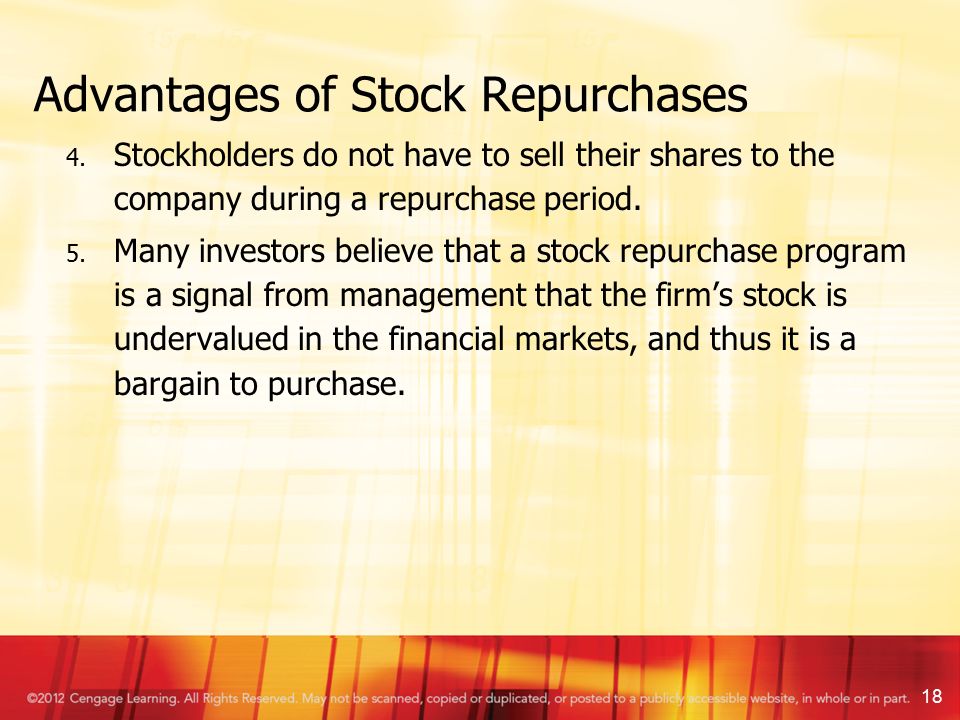 Advantages of Stock Repurchases

4. Stockholders do not have to sell their shares to the company during a repurchase period.

5. Many investors believe that a stock repurchase program is a signal from management that the firm’s stock is undervalued in the financial markets, and thus it is a bargain to purchase.

©2012 Cengage Learning. All Rights Reserved. May not be scanned, copied or duplicated, or posted to a publicly accessible website, in whole or in part. 18